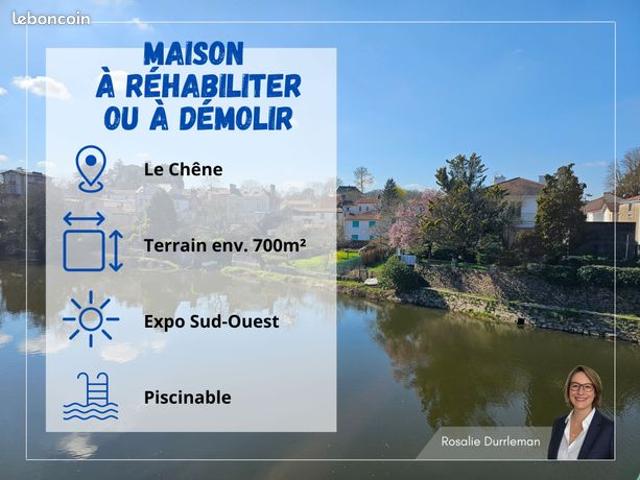 leboncoin

MAISON À RÉHABILITER OU À DÉMOLIR

Le Chêne

Terrain env. 700m²

Expo Sud-Ouest

Piscinable

Rosalie Durrleman